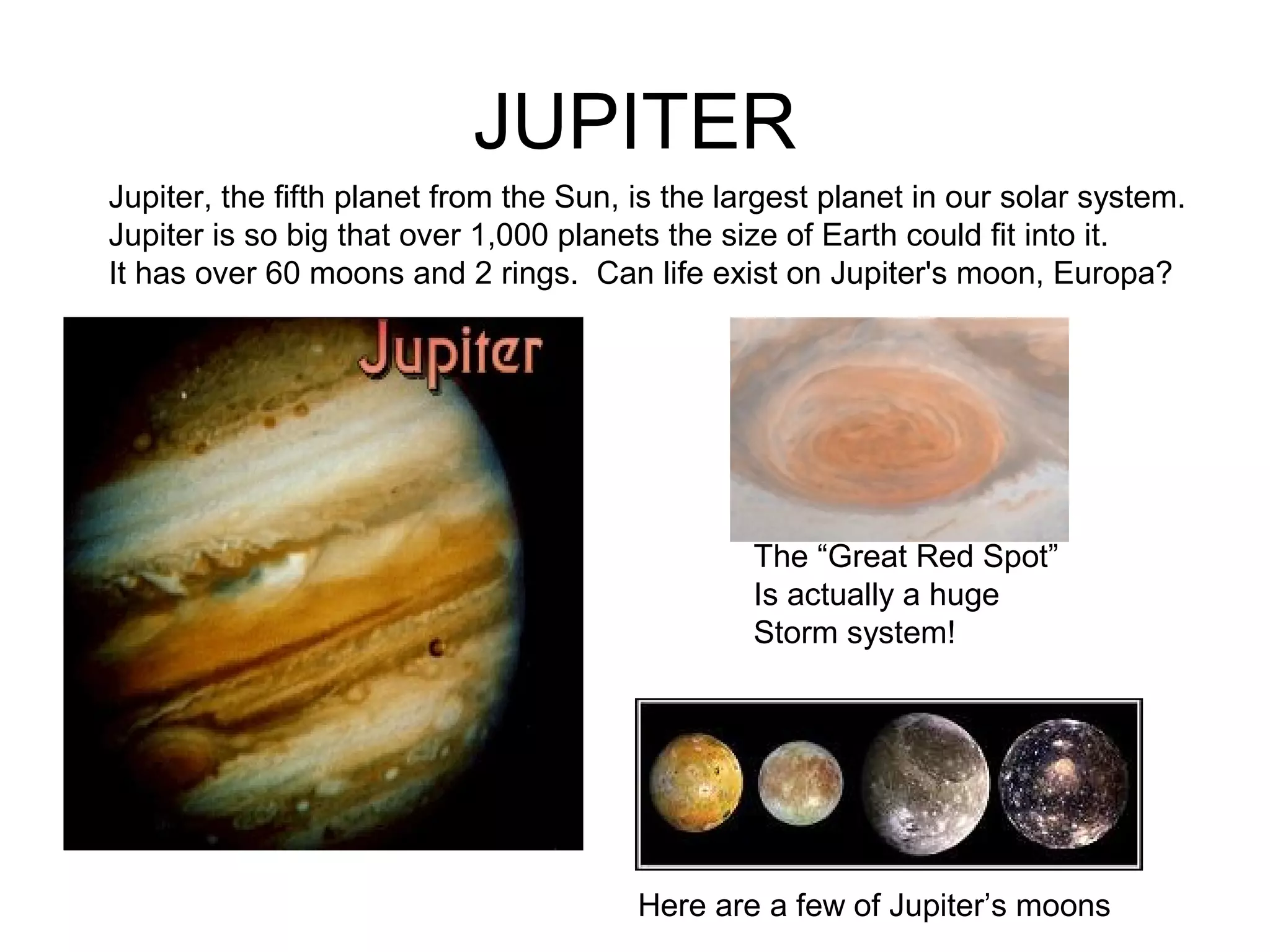 JUPITER

Jupiter, the fifth planet from the Sun, is the largest planet in our solar system. Jupiter is so big that over 1,000 planets the size of Earth could fit into it. It has over 60 moons and 2 rings. Can life exist on Jupiter's moon, Europa?

Jupiter

The “Great Red Spot” Is actually a huge Storm system!

Here are a few of Jupiter’s moons